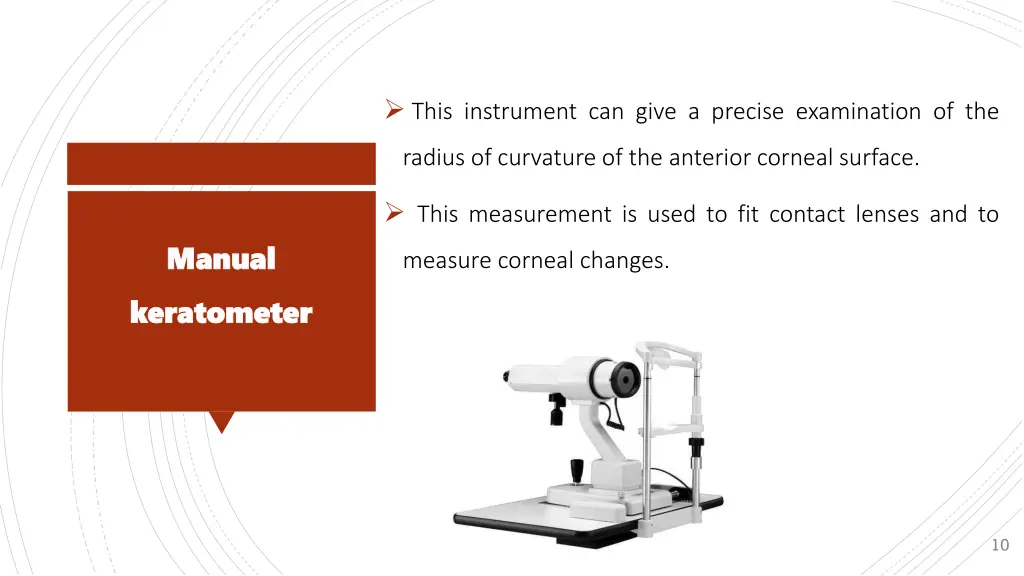 Manual keratometer

➢ This instrument can give a precise examination of the radius of curvature of the anterior corneal surface.

➢ This measurement is used to fit contact lenses and to measure corneal changes.

10